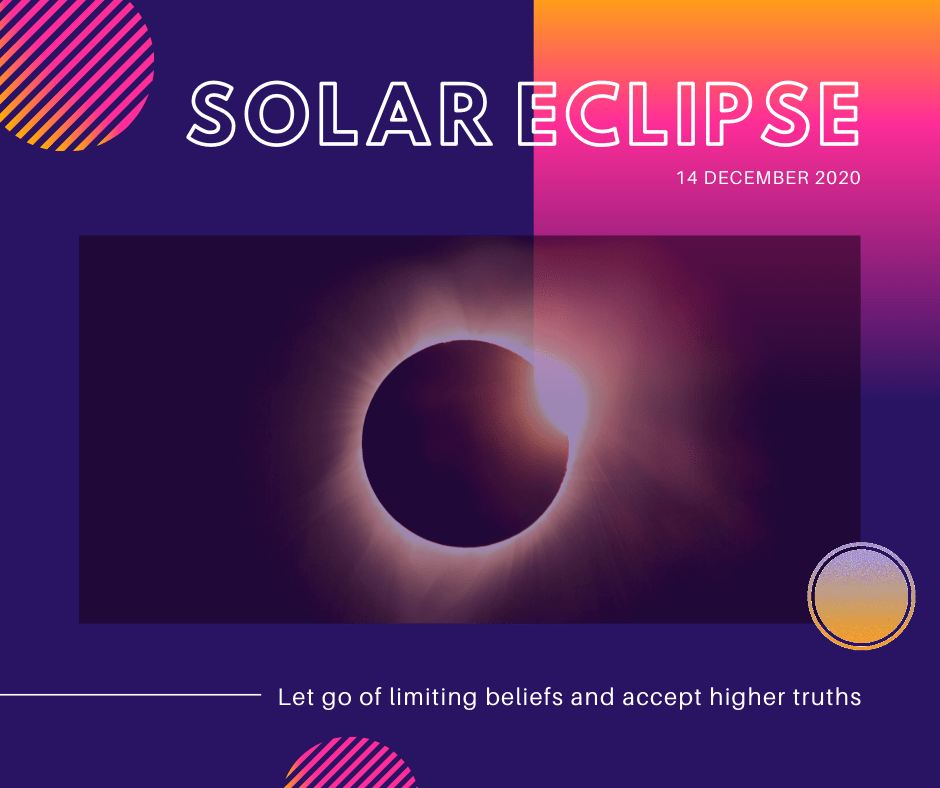 SOLAR ECLIPSE

14 DECEMBER 2020

Let go of limiting beliefs and accept higher truths